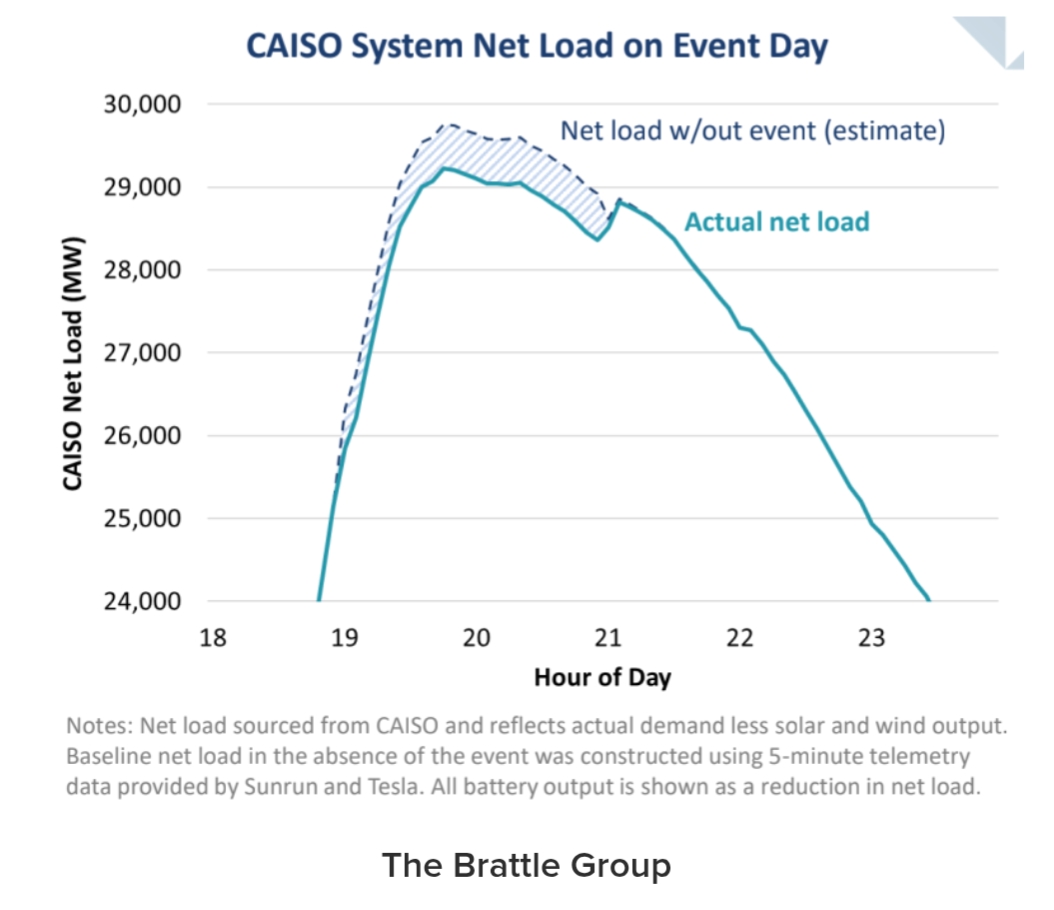 CAISO System Net Load on Event Day

30,000
29,000
28,000
27,000
26,000
25,000
24,000

CAISO Net Load (MW)

Net load w/out event (estimate)

Actual net load

18
19
20
21
22
23

Hour of Day

Notes: Net load sourced from CAISO and reflects actual demand less solar and wind output. Baseline net load in the absence of the event was constructed using 5-minute telemetry data provided by Sunrun and Tesla. All battery output is shown as a reduction in net load.

The Brattle Group